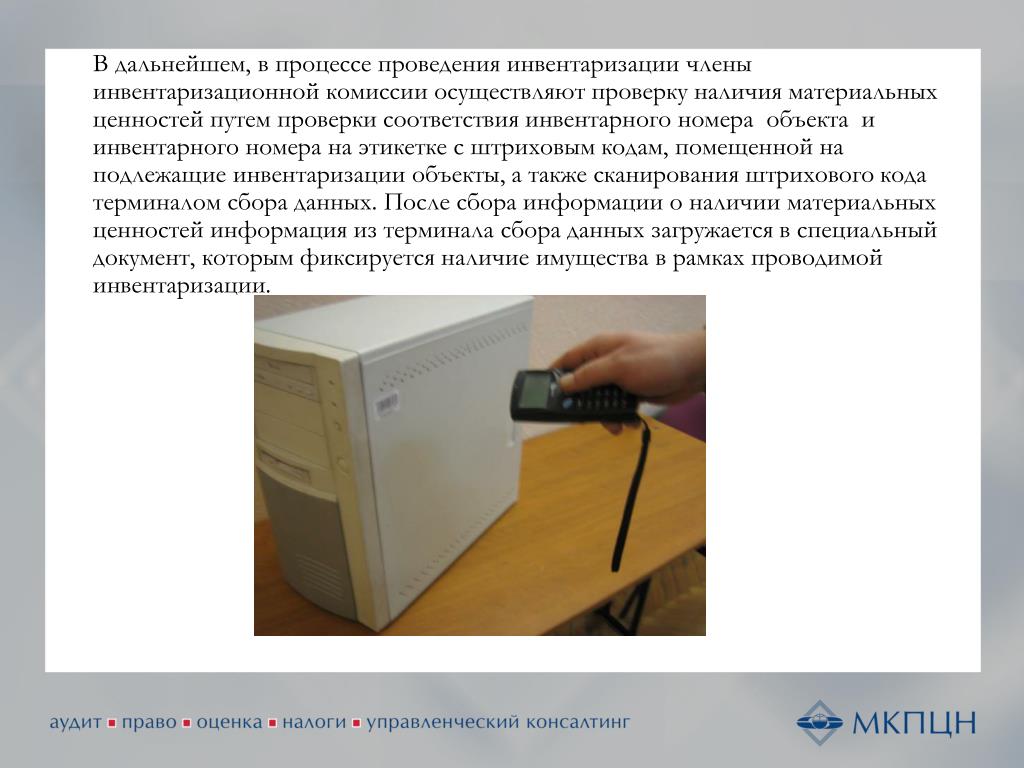 В дальнейшем, в процессе проведения инвентаризации члены инвентаризационной комиссии осуществляют проверку наличия материальных ценностей путем проверки соответствия инвентарного номера объекта и инвентарного номера на этикетке с штриховым кодам, помещенной на подлежащие инвентаризации объекты, а также сканирования штрихового кода терминалом сбора данных. После сбора информации о наличии материальных ценностей информация из терминала сбора данных загружается в специальный документ, которым фиксируется наличие имущества в рамках проводимой инвентаризации.

аудит ▪ право ▪ оценка ▪ налоги ▪ управленческий консалтинг

МКПЦН